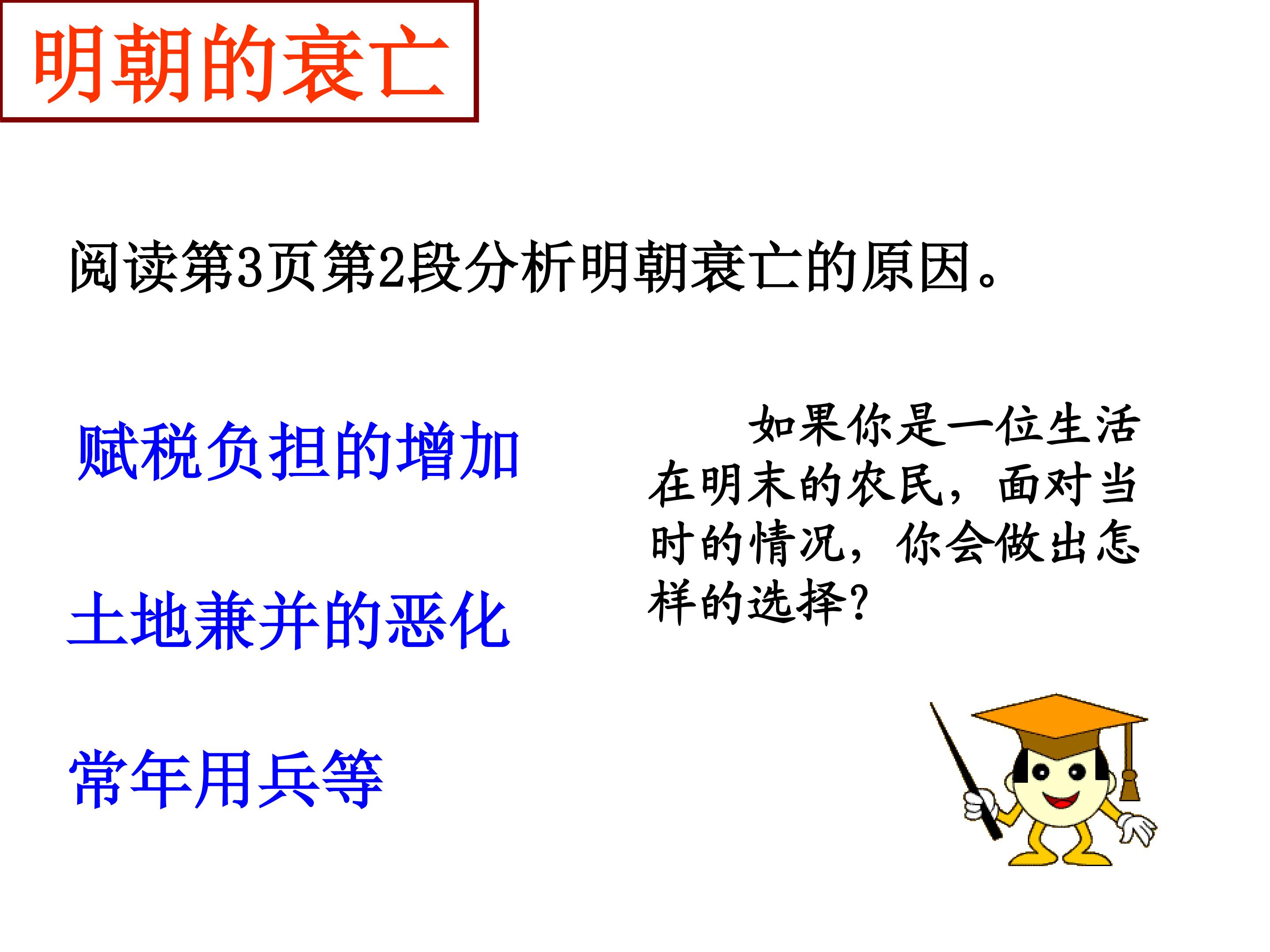 明朝的衰亡

阅读第3页第2段分析明朝衰亡的原因。

赋税负担的增加

土地兼并的恶化

常年用兵等

如果你是一位生活在明末的农民，面对当时的情况，你会做出怎样的选择？